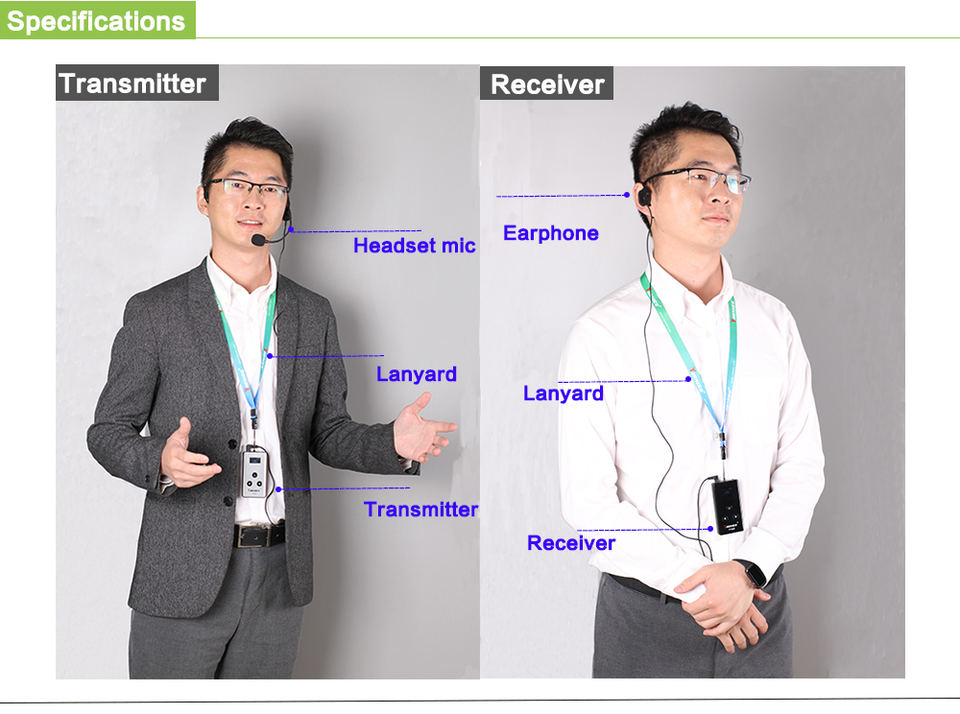 Specifications

Transmitter

Headset mic

Lanyard

Transmitter

Receiver

Earphone

Lanyard

Receiver